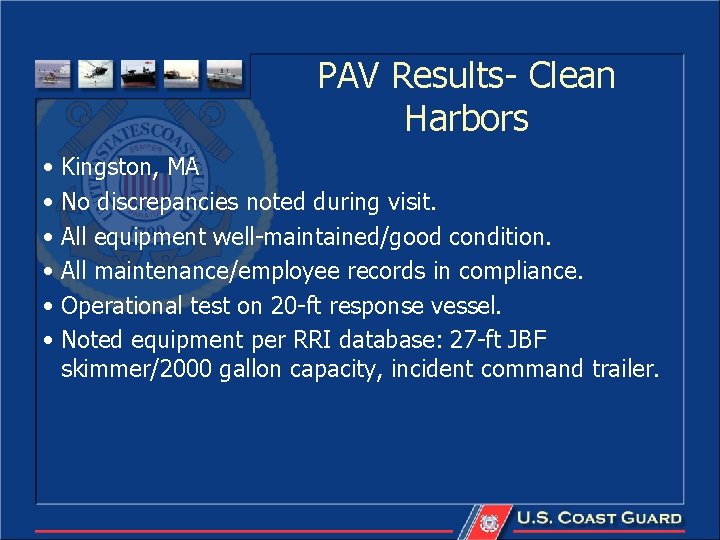 PAV Results- Clean Harbors

• Kingston, MA
• No discrepancies noted during visit.
• All equipment well-maintained/good condition.
• All maintenance/employee records in compliance.
• Operational test on 20-ft response vessel.
• Noted equipment per RRI database: 27-ft JBF skimmer/2000 gallon capacity, incident command trailer.

U.S. COAST GUARD